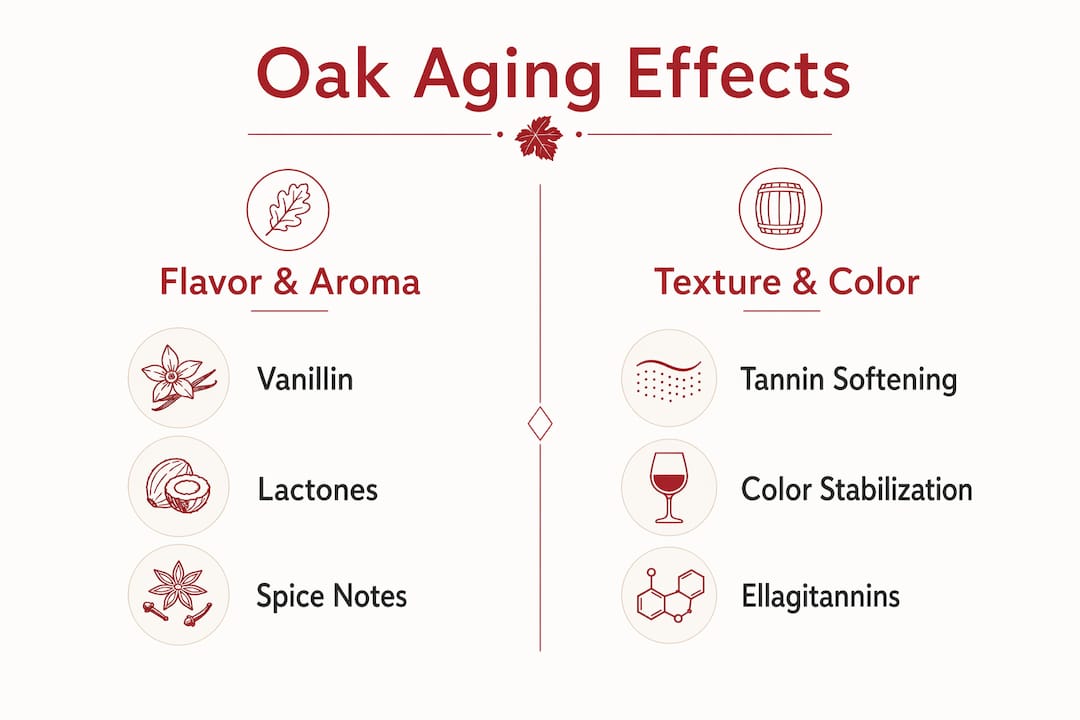 Oak Aging Effects

Flavor & Aroma

Vanillin

Lactones

Spice Notes

Texture & Color

Tannin Softening

Color Stabilization

Ellagitannins